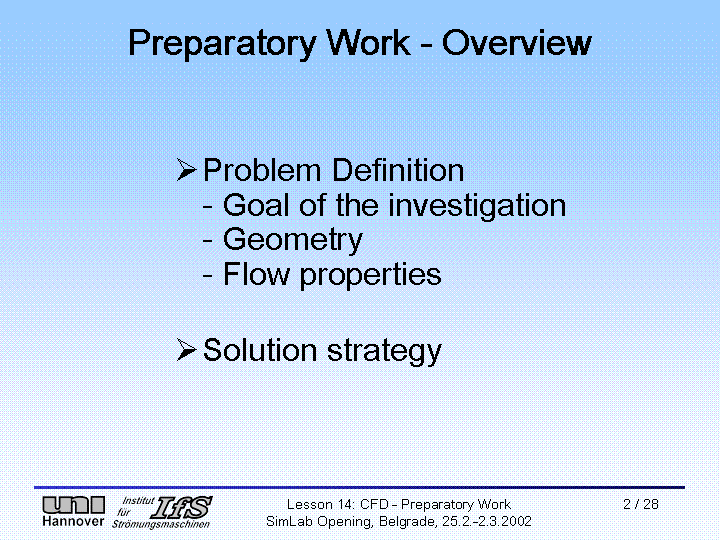 Preparatory Work - Overview

➢ Problem Definition
- Goal of the investigation
- Geometry
- Flow properties

➢ Solution strategy

uni Hannover

Institut für Strömungsmaschinen IfS

Lesson 14: CFD - Preparatory Work
SimLab Opening, Belgrade, 25.2.-2.3.2002

2 / 28